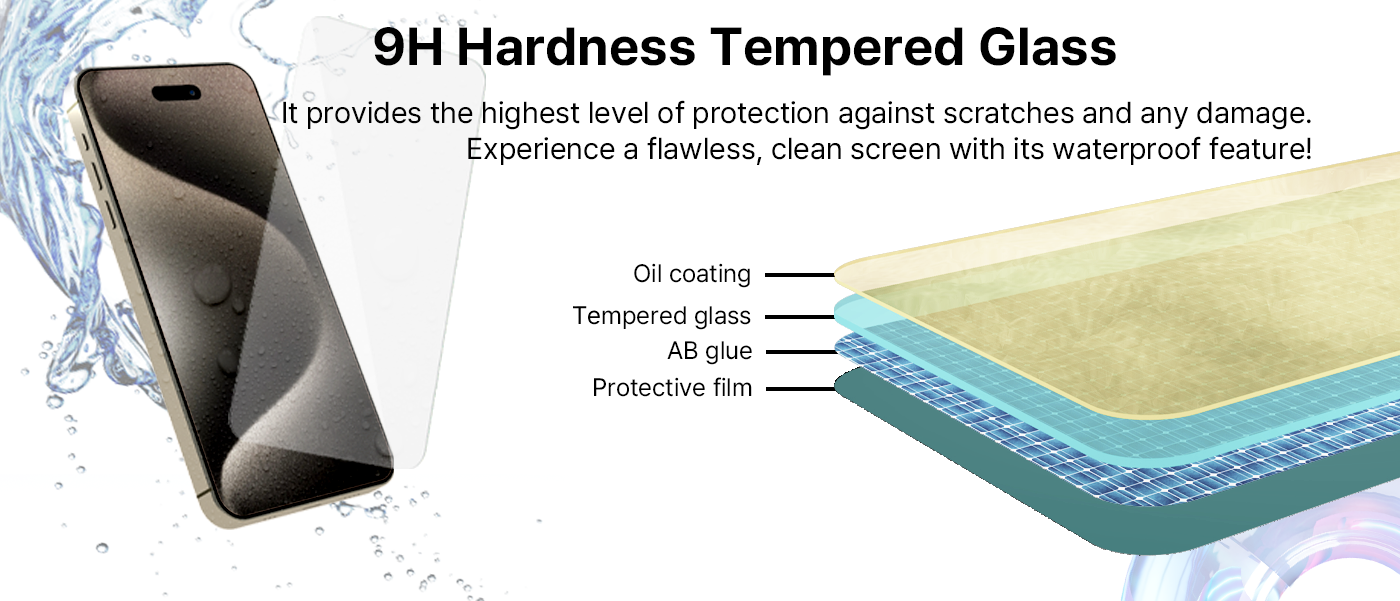 9H Hardness Tempered Glass

It provides the highest level of protection against scratches and any damage. Experience a flawless, clean screen with its waterproof feature!

Oil coating
Tempered glass
AB glue
Protective film